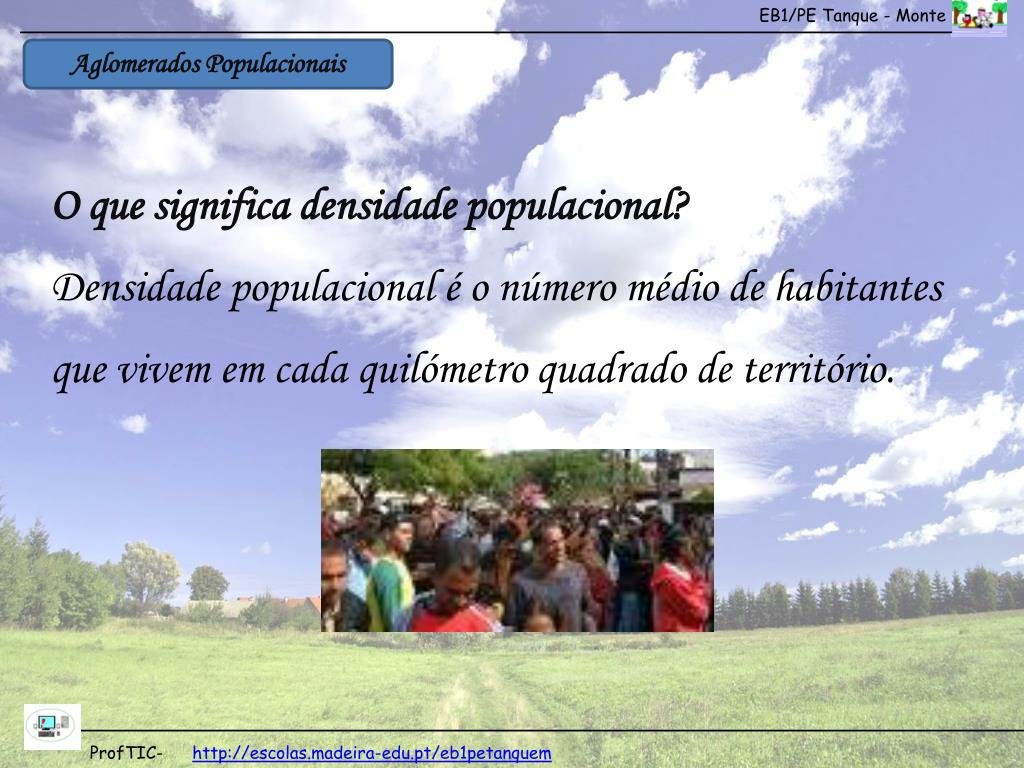 EB1/PE Tanque - Monte

Aglomerados Populacionais

O que significa densidade populacional?

Densidade populacional é o número médio de habitantes que vivem em cada quilómetro quadrado de território.

ProfTIC- http://escolas.madeira-edu.pt/eb1petanquem